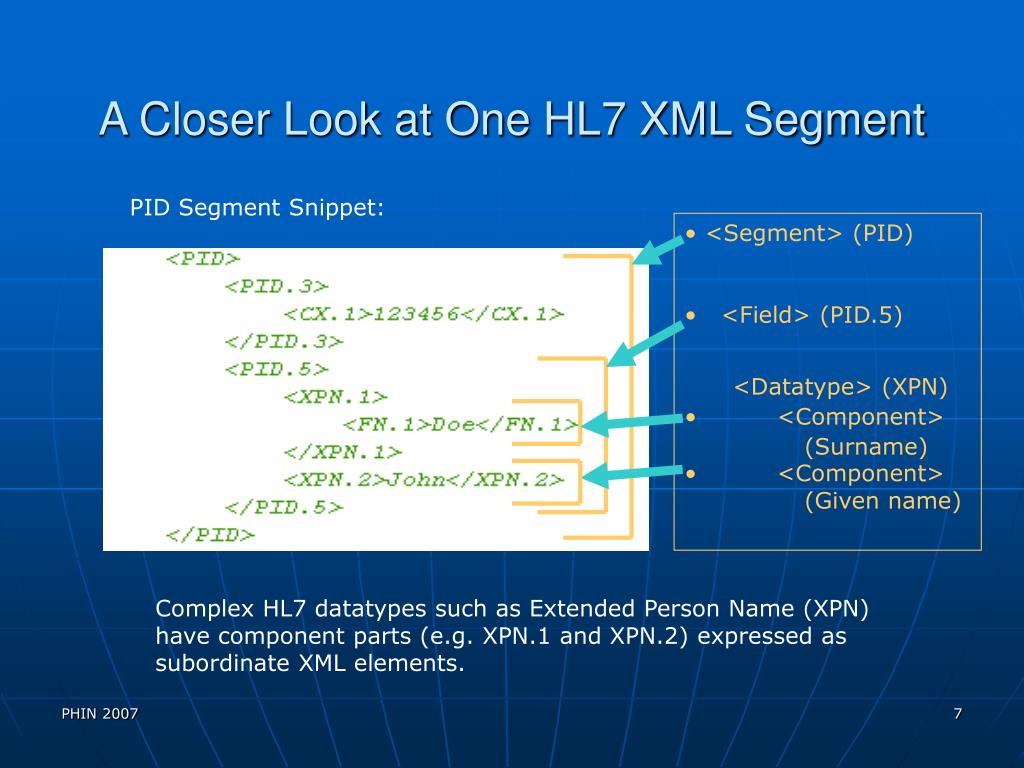 A Closer Look at One HL7 XML Segment

PID Segment Snippet:

<PID>
<PID.3>
<CX.1>123456</CX.1>
</PID.3>
<PID.5>
<XPN.1>
<FN.1>Doe</FN.1>
</XPN.1>
<XPN.2>John</XPN.2>
</PID.5>
</PID>

• <Segment> (PID)

• <Field> (PID.5)

<Datatype> (XPN)

• <Component> (Surname)

• <Component> (Given name)

Complex HL7 datatypes such as Extended Person Name (XPN) have component parts (e.g. XPN.1 and XPN.2) expressed as subordinate XML elements.

PHIN 2007

7